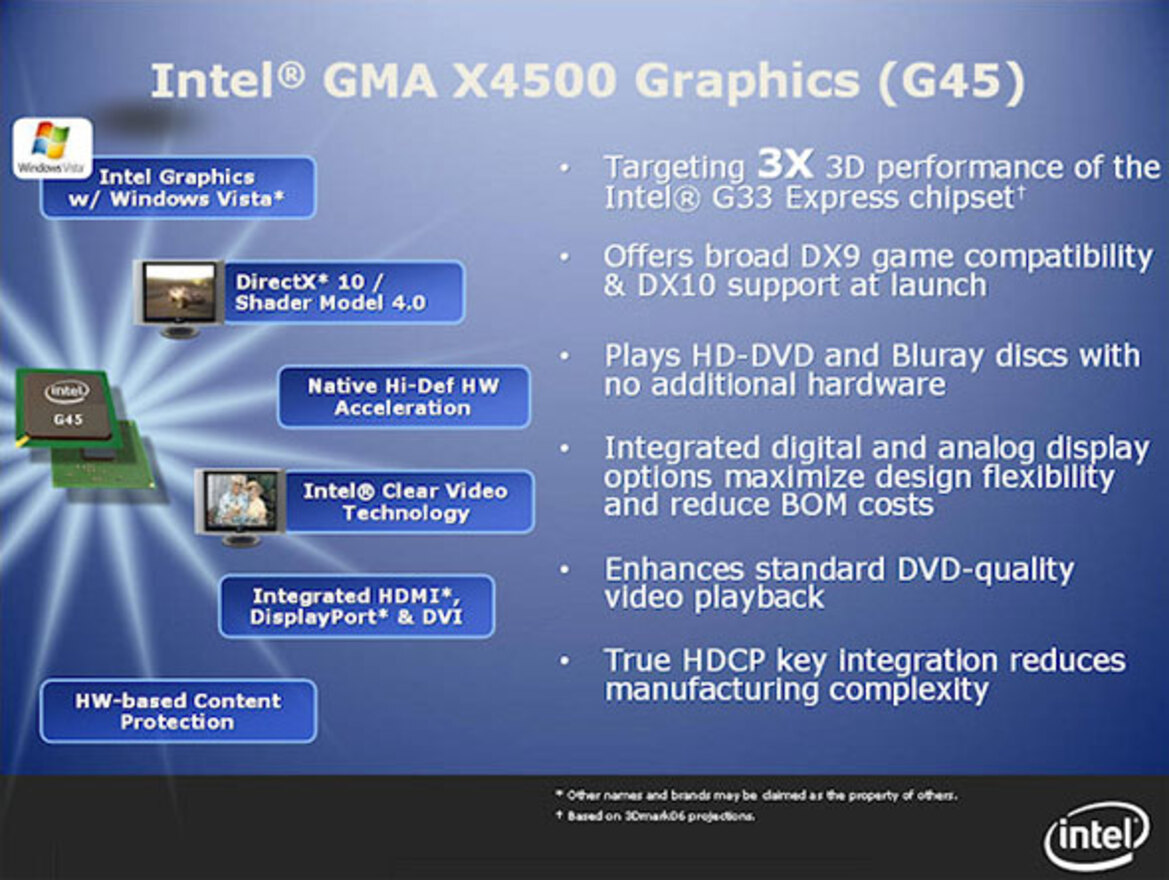 Intel® GMA X4500 Graphics (G45)

Windows Vista

Intel Graphics w/ Windows Vista*

DirectX* 10 / Shader Model 4.0

intel G45

Native Hi-Def HW Acceleration

Intel® Clear Video Technology

Integrated HDMI*, DisplayPort* & DVI

HW-based Content Protection

• Targeting 3X 3D performance of the Intel® G33 Express chipset†

• Offers broad DX9 game compatibility & DX10 support at launch

• Plays HD-DVD and Bluray discs with no additional hardware

• Integrated digital and analog display options maximize design flexibility and reduce BOM costs

• Enhances standard DVD-quality video playback

• True HDCP key integration reduces manufacturing complexity

* Other names and brands may be claimed as the property of others.
† Based on 3Dmark06 projections.

intel